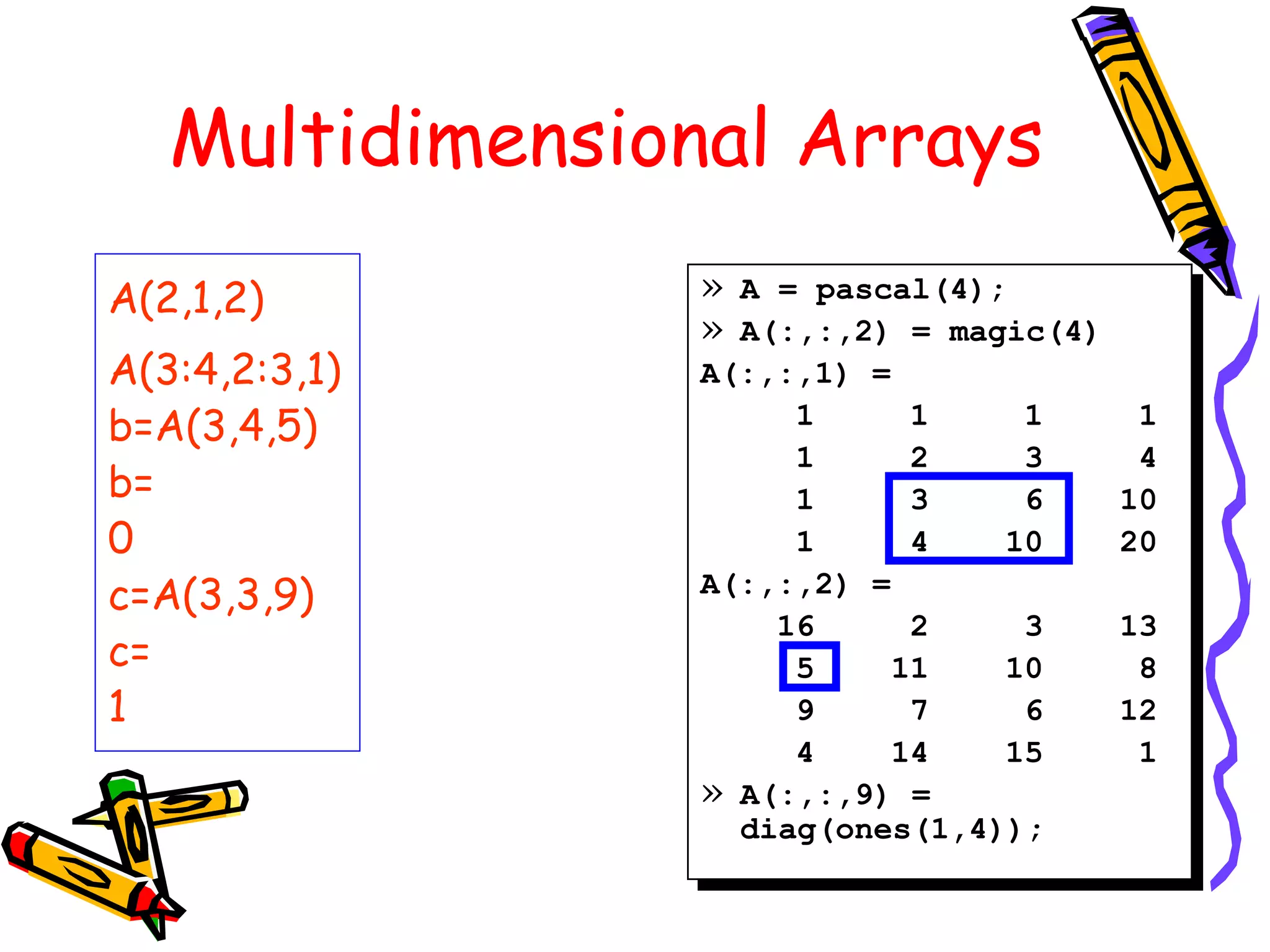 Multidimensional Arrays

A(2,1,2)
A(3:4,2:3,1)
b=A(3,4,5)
b=
0
c=A(3,3,9)
c=
1

» A = pascal(4);
» A(:,:,2) = magic(4)
A(:,:,1) =

| 1 | 1 | 1 | 1 |
|---|---|---|---|
| 1 | 2 | 3 | 4 |
| 1 | 3 | 6 | 10 |
| 1 | 4 | 10 | 20 |

A(:,:,2) =

| 16 | 2 | 3 | 13 |
|---|---|---|---|
| 5 | 11 | 10 | 8 |
| 9 | 7 | 6 | 12 |
| 4 | 14 | 15 | 1 |

» A(:,:,9) = diag(ones(1,4));